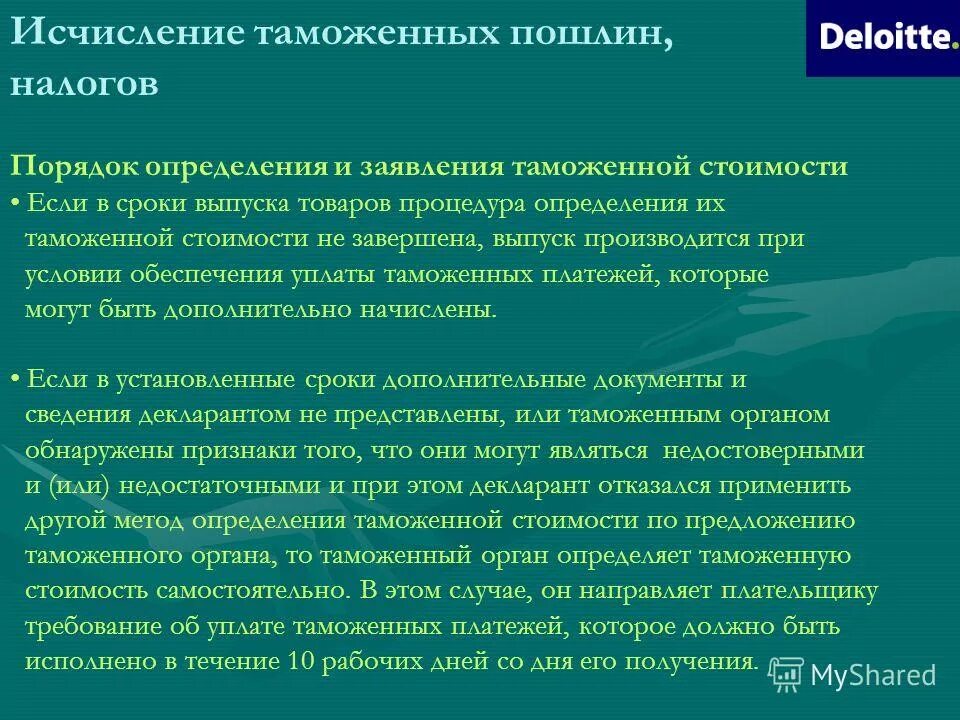 Исчисление таможенных пошлин, налогов

Deloitte.

Порядок определения и заявления таможенной стоимости

• Если в сроки выпуска товаров процедура определения их таможенной стоимости не завершена, выпуск производится при условии обеспечения уплаты таможенных платежей, которые могут быть дополнительно начислены.

• Если в установленные сроки дополнительные документы и сведения декларантом не представлены, или таможенным органом обнаружены признаки того, что они могут являться недостоверными и (или) недостаточными и при этом декларант отказался применить другой метод определения таможенной стоимости по предложению таможенного органа, то таможенный орган определяет таможенную стоимость самостоятельно. В этом случае, он направляет плательщику требование об уплате таможенных платежей, которое должно быть исполнено в течение 10 рабочих дней со дня его получения.

MyShared